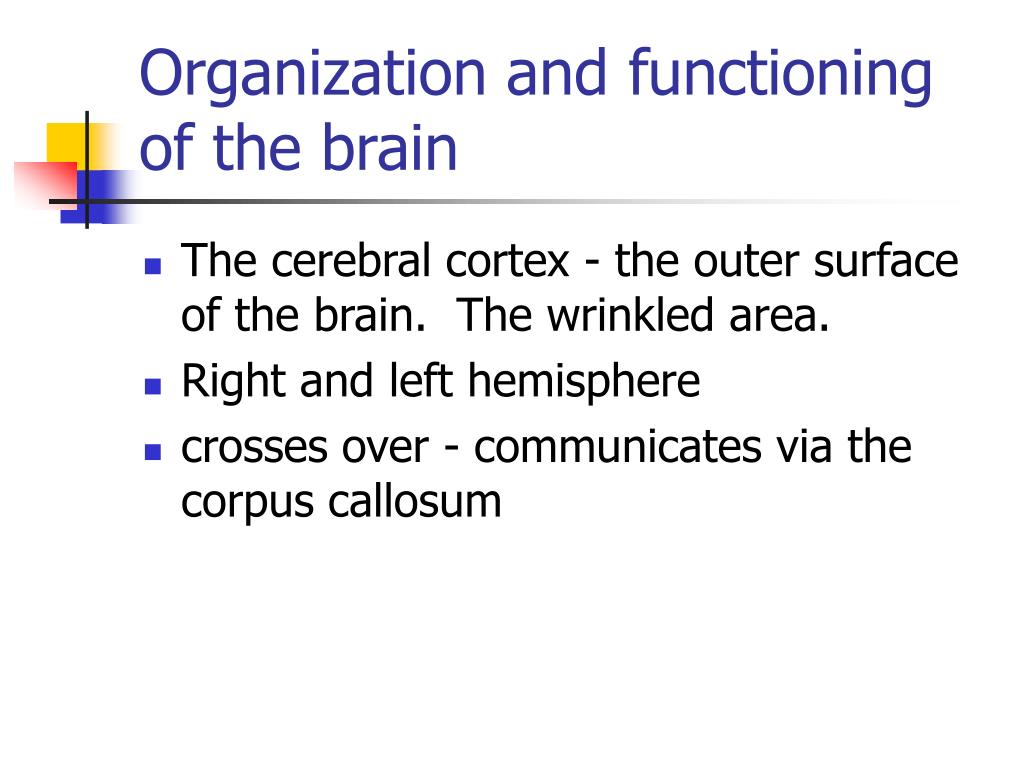 Organization and functioning of the brain

- The cerebral cortex - the outer surface of the brain. The wrinkled area.
- Right and left hemisphere
- crosses over - communicates via the corpus callosum